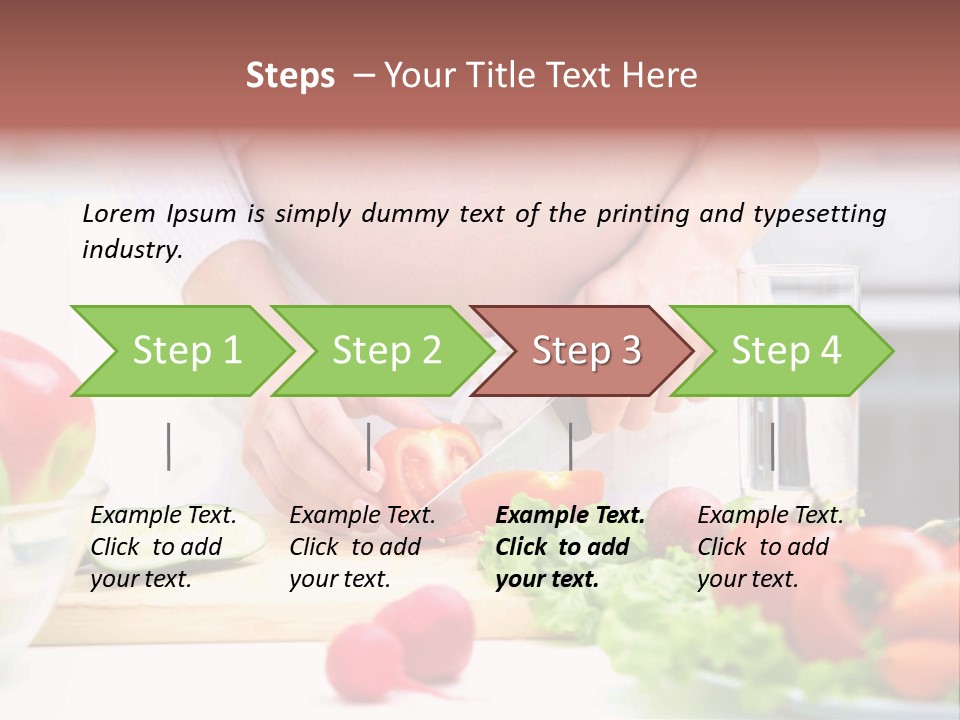 Steps – Your Title Text Here

Lorem Ipsum is simply dummy text of the printing and typesetting industry.

Step 1

Step 2

Step 3

Step 4

Example Text. Click to add your text.

Example Text. Click to add your text.

Example Text. Click to add your text.

Example Text. Click to add your text.